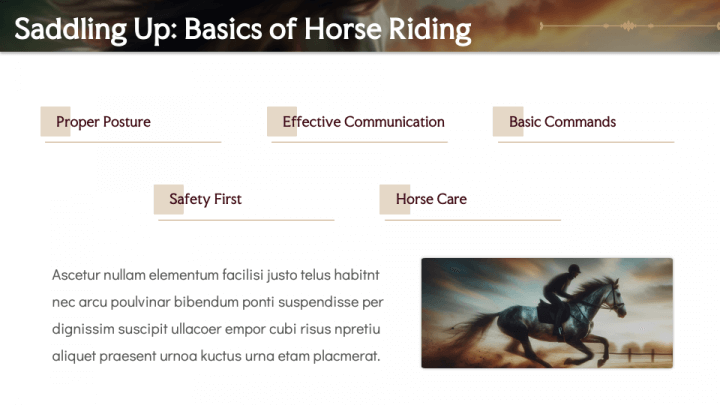 Saddling Up: Basics of Horse Riding

Proper Posture

Effective Communication

Basic Commands

Safety First

Horse Care

Ascetur nullam elementum facilisi justo telus habitnt nec arcu poulvinar bibendum ponti suspendisse per dignissim suscipit ullacoer empor cubi risus npretiu aliquet praesent urnoa kuctus urna etam placmerat.